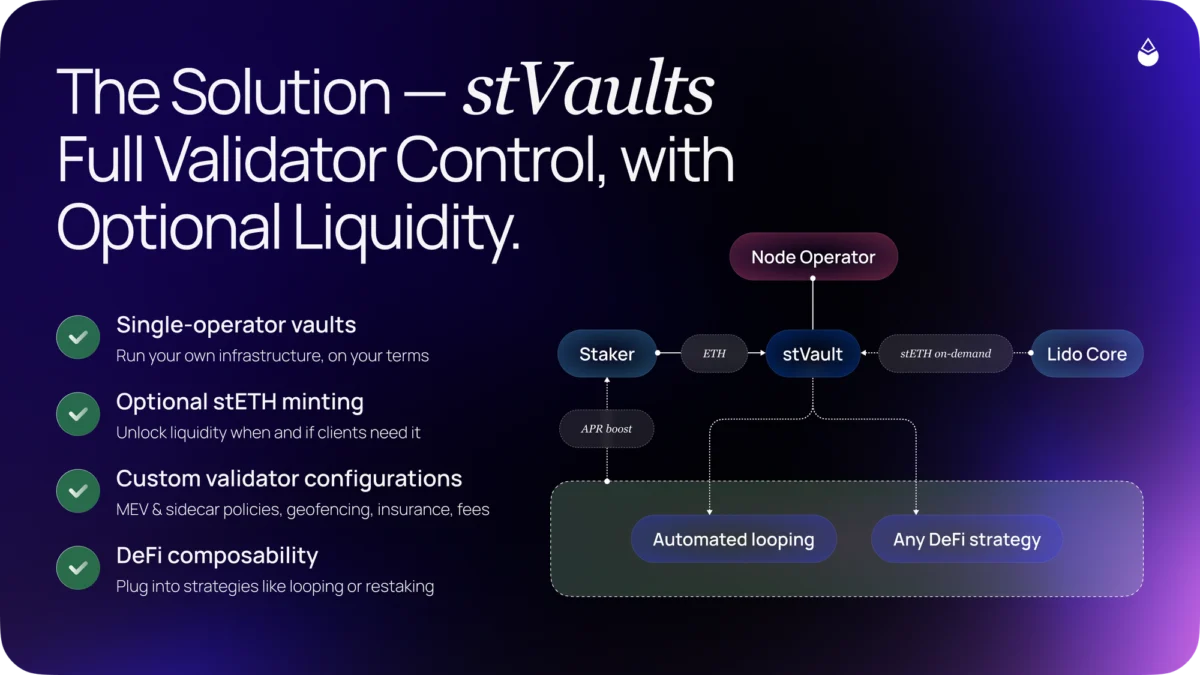 The Solution — stVaults
Full Validator Control, with Optional Liquidity.

Single-operator vaults
Run your own infrastructure, on your terms

Optional stETH minting
Unlock liquidity when and if clients need it

Custom validator configurations
MEV & sidecar policies, geofencing, insurance, fees

DeFi composability
Plug into strategies like looping or restaking

Node Operator
Staker
ETH
stVault
stETH on-demand
Lido Core
APR boost
Automated looping
Any DeFi strategy